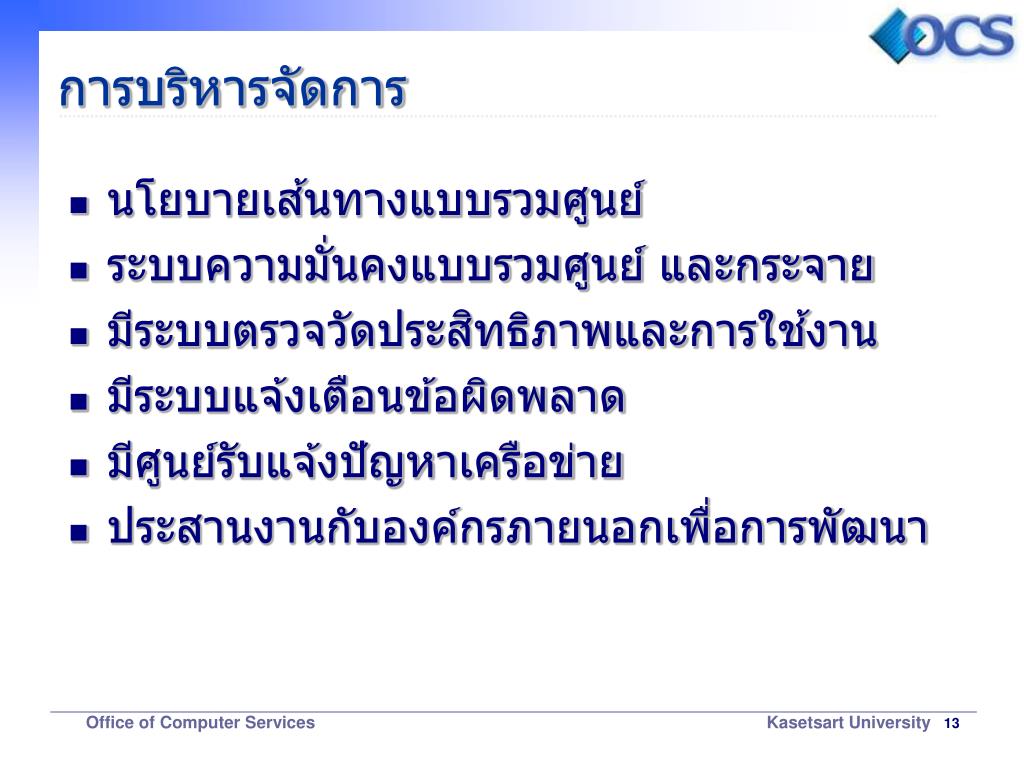 OCS

การบริหารจัดการ

- นโยบายเส้นทางแบบรวมศูนย์
- ระบบความมั่นคงแบบรวมศูนย์ และกระจาย
- มีระบบตรวจวัดประสิทธิภาพและการใช้งาน
- มีระบบแจ้งเตือนข้อผิดพลาด
- มีศูนย์รับแจ้งปัญหาเครือข่าย
- ประสานงานกับองค์กรภายนอกเพื่อการพัฒนา

Office of Computer Services

Kasetsart University 13